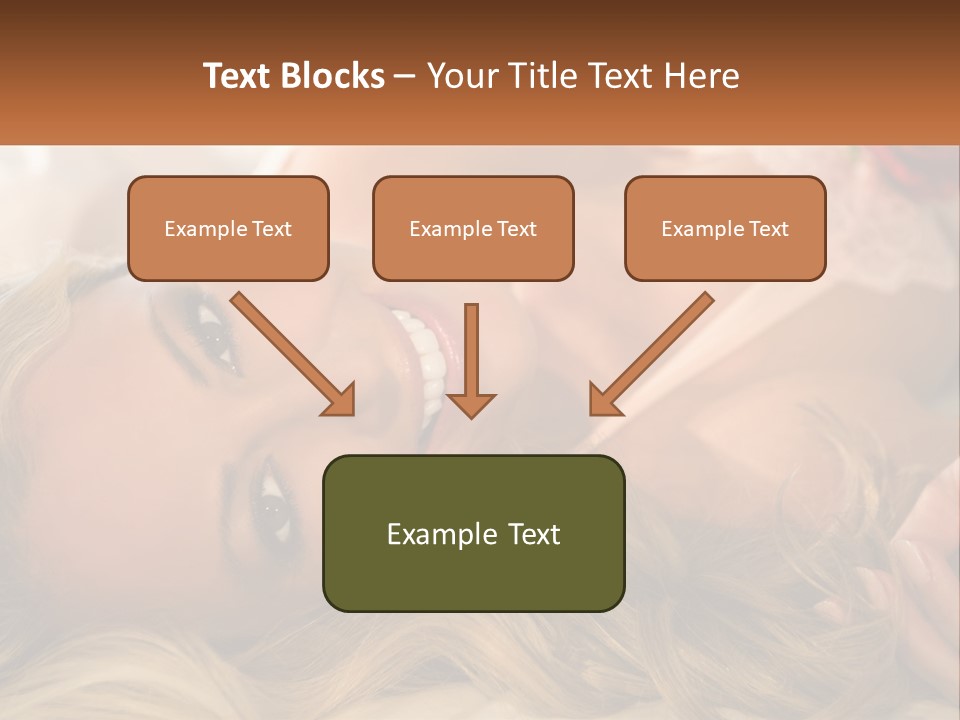 Text Blocks – Your Title Text Here

Example Text

Example Text

Example Text

Example Text